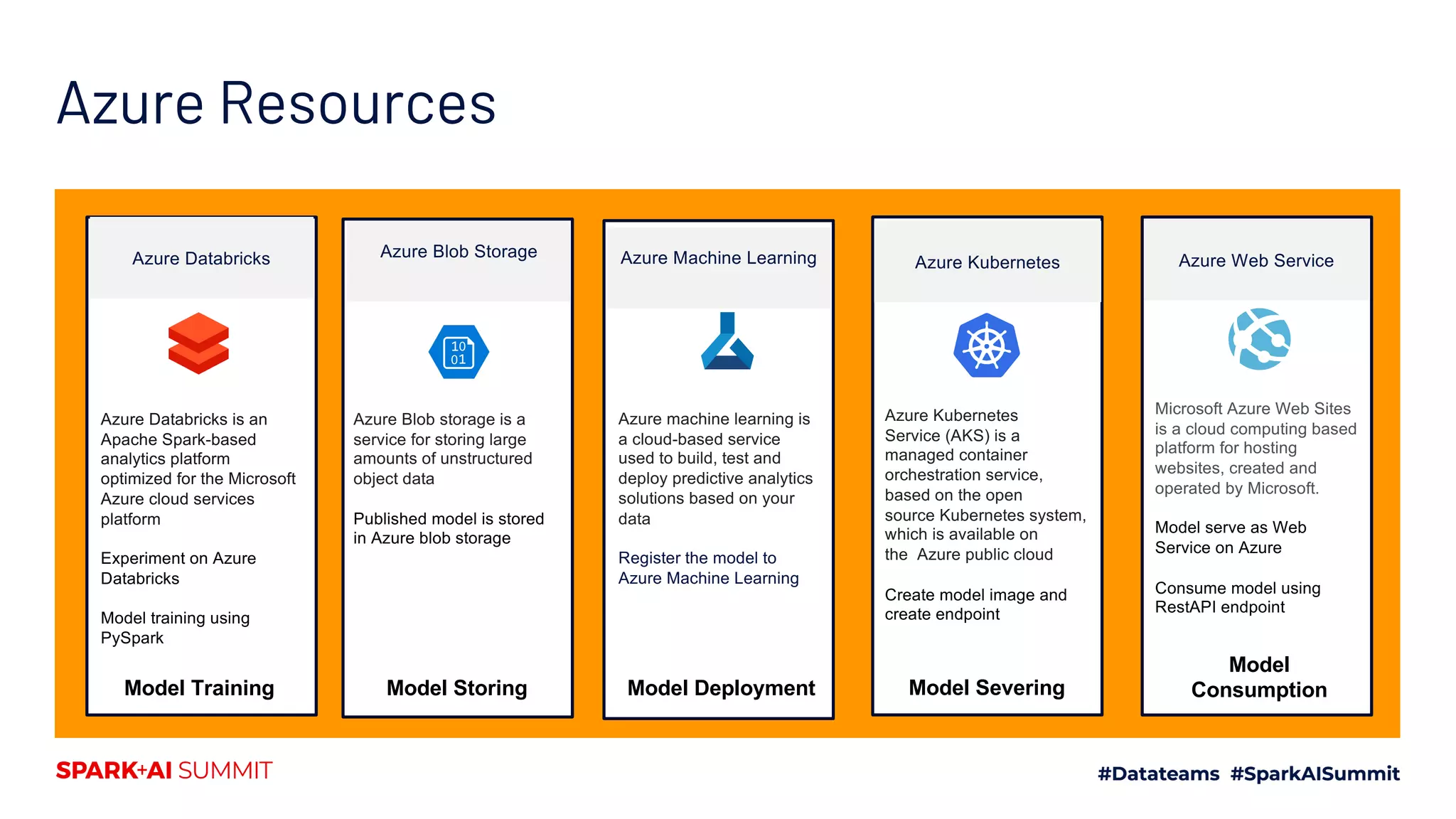 Azure Resources

Azure Databricks

Azure Databricks is an Apache Spark-based analytics platform optimized for the Microsoft Azure cloud services platform

Experiment on Azure Databricks

Model training using PySpark

Model Training

Azure Blob Storage

10
01

Azure Blob storage is a service for storing large amounts of unstructured object data

Published model is stored in Azure blob storage

Model Storing

Azure Machine Learning

Azure machine learning is a cloud-based service used to build, test and deploy predictive analytics solutions based on your data

Register the model to Azure Machine Learning

Model Deployment

Azure Kubernetes

Azure Kubernetes Service (AKS) is a managed container orchestration service, based on the open source Kubernetes system, which is available on the Azure public cloud

Create model image and create endpoint

Model Severing

Azure Web Service

Microsoft Azure Web Sites is a cloud computing based platform for hosting websites, created and operated by Microsoft.

Model serve as Web Service on Azure

Consume model using RestAPI endpoint

Model Consumption

SPARK+AI SUMMIT

#Datateams #SparkAISummit